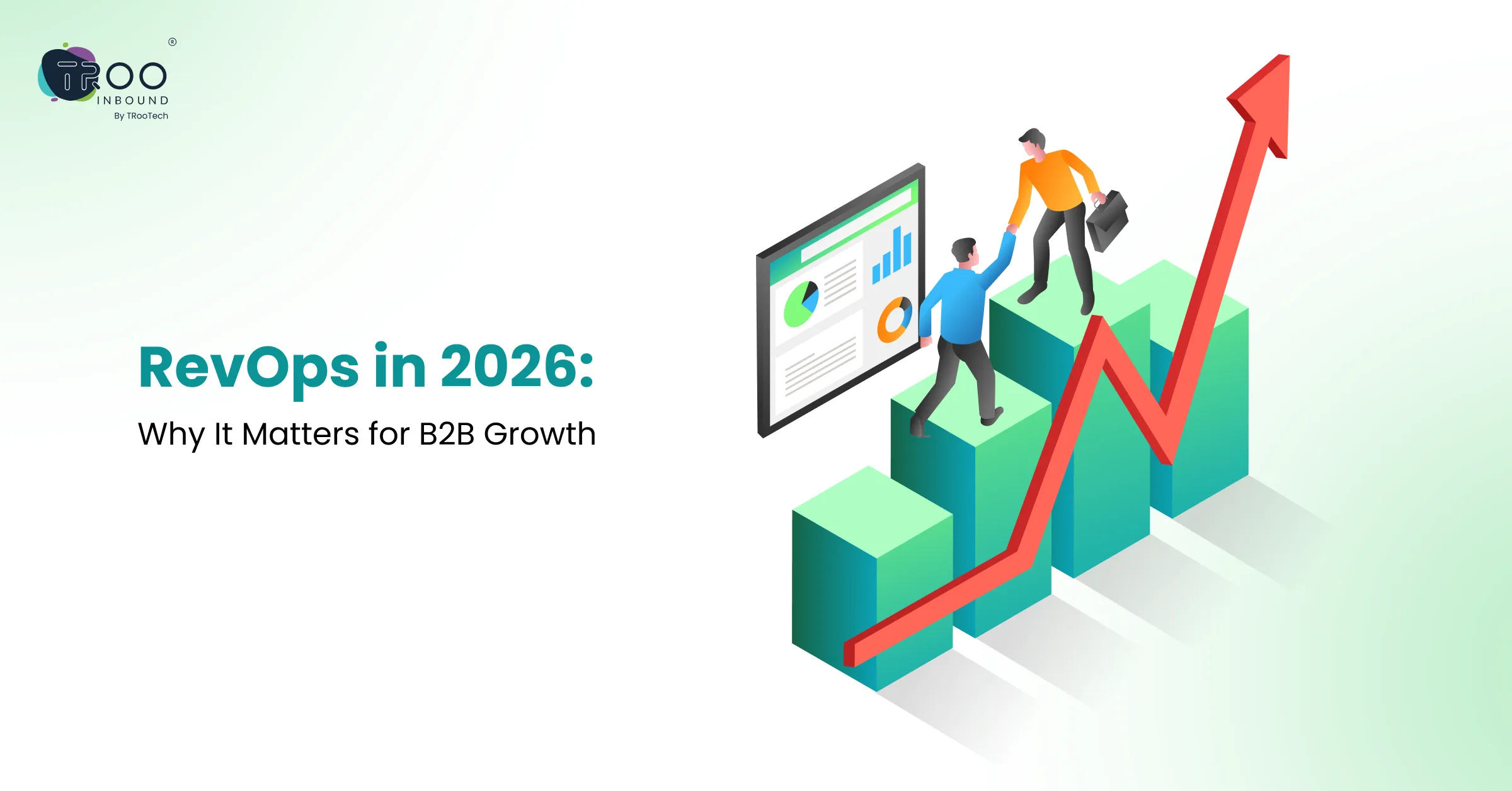 TROO®
INBOUND
By TRooTech

RevOps in 2026:
Why It Matters for B2B Growth